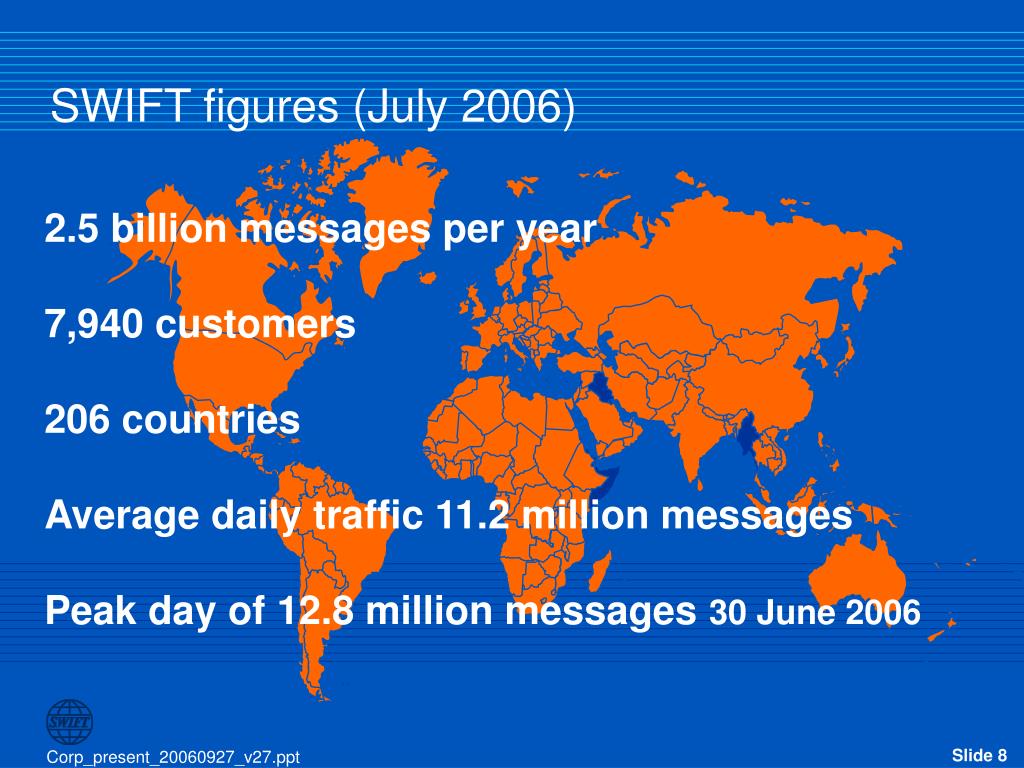 SWIFT figures (July 2006)

2.5 billion messages per year

7,940 customers

206 countries

Average daily traffic 11.2 million messages

Peak day of 12.8 million messages 30 June 2006

SWIFT

Corp_present_20060927_v27.ppt

Slide 8